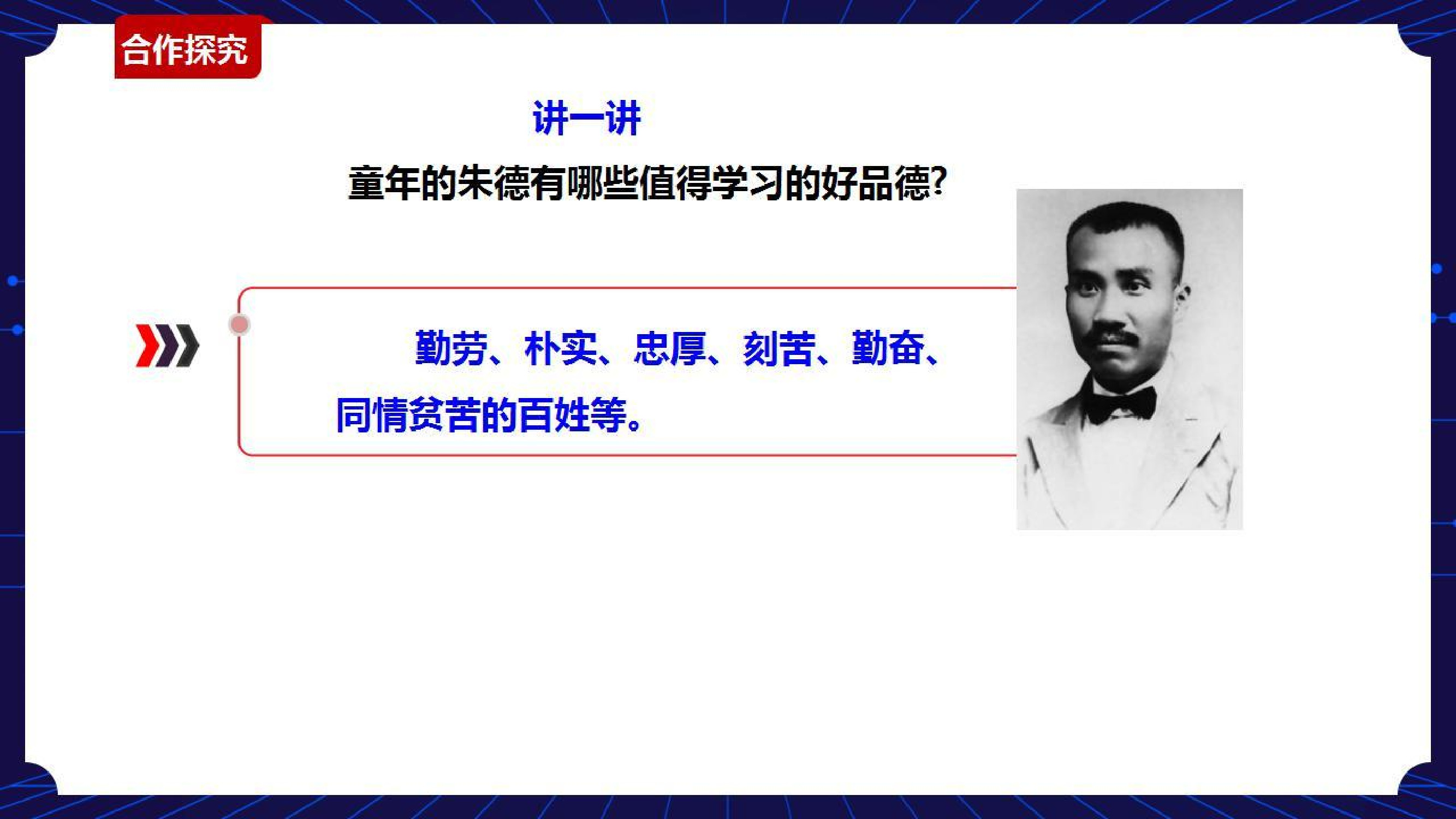 合作探究

讲一讲

童年的朱德有哪些值得学习的好品德?

勤劳、朴实、忠厚、刻苦、勤奋、同情贫苦的百姓等。